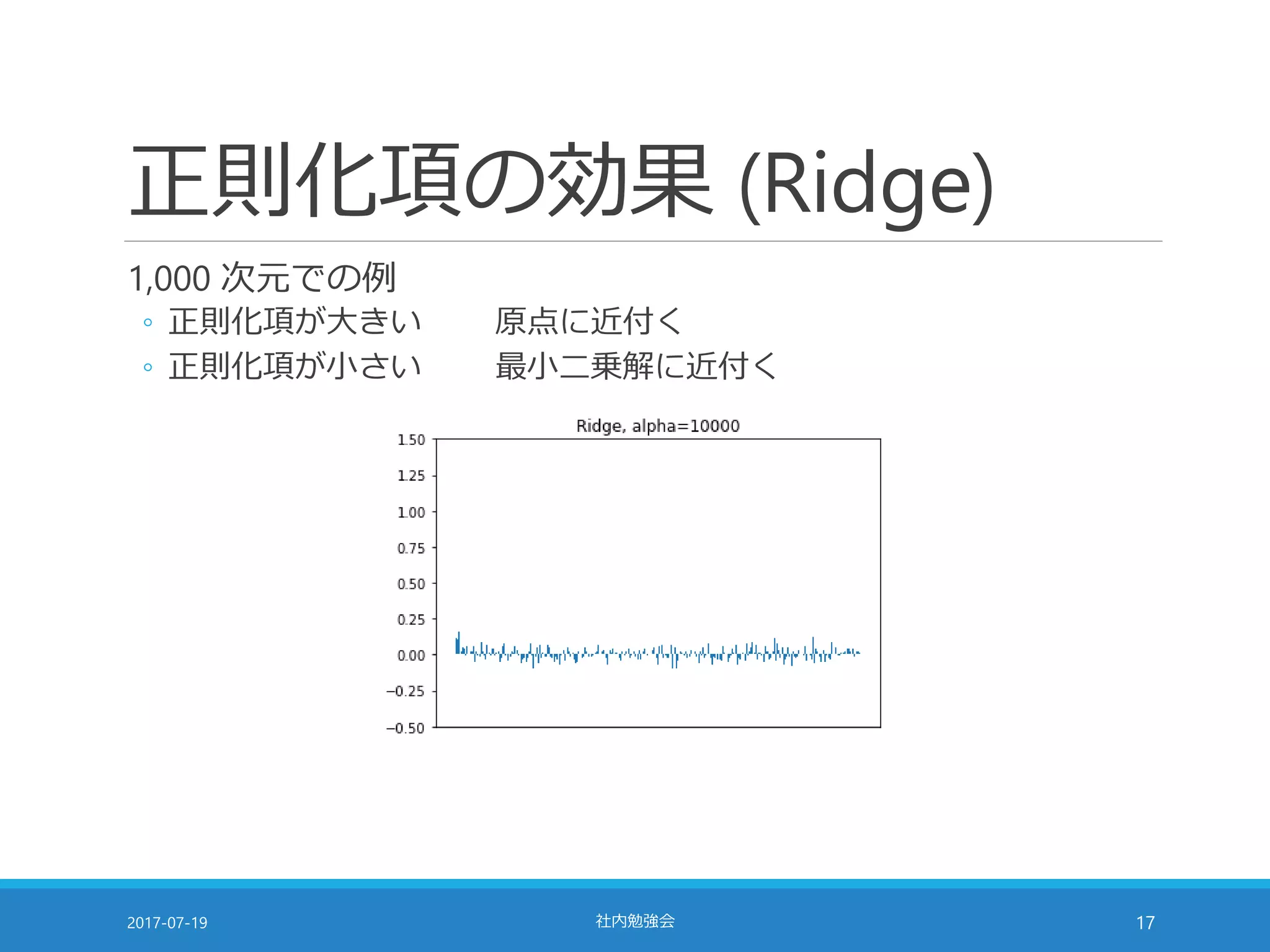 正則化項の効果 (Ridge)

1,000 次元での例

◦ 正則化項が大きい　　原点に近付く
◦ 正則化項が小さい　　最小二乗解に近付く

Ridge, alpha=10000

1.50
1.25
1.00
0.75
0.50
0.25
0.00
−0.25
−0.50

2017-07-19　社内勉強会　17